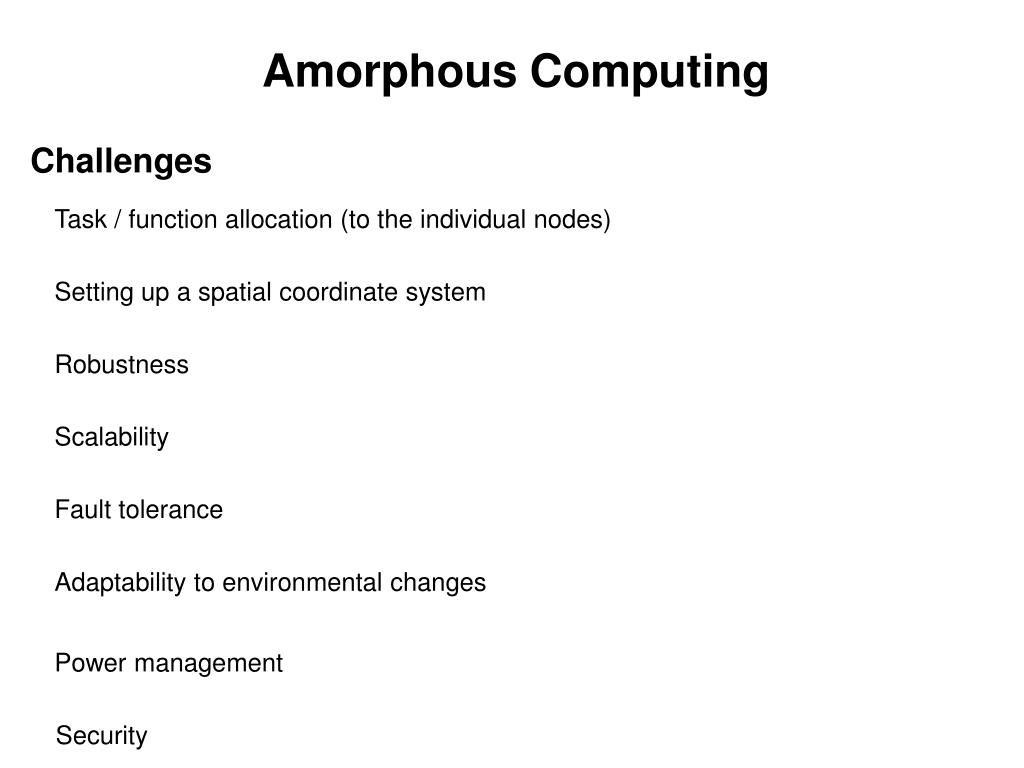 Amorphous Computing

Challenges

Task / function allocation (to the individual nodes)

Setting up a spatial coordinate system

Robustness

Scalability

Fault tolerance

Adaptability to environmental changes

Power management

Security